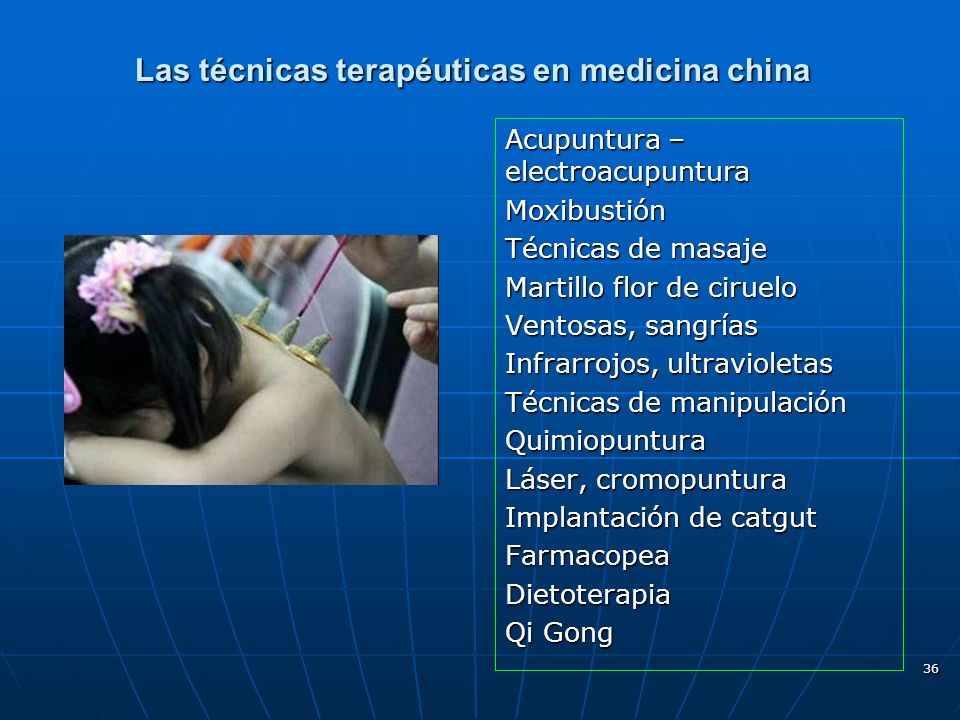 Las técnicas terapéuticas en medicina china

Acupuntura – electroacupuntura
Moxibustión
Técnicas de masaje
Martillo flor de ciruelo
Ventosas, sangrías
Infrarrojos, ultravioletas
Técnicas de manipulación
Quimiopuntura
Láser, cromopuntura
Implantación de catgut
Farmacopea
Dietoterapia
Qi Gong

36